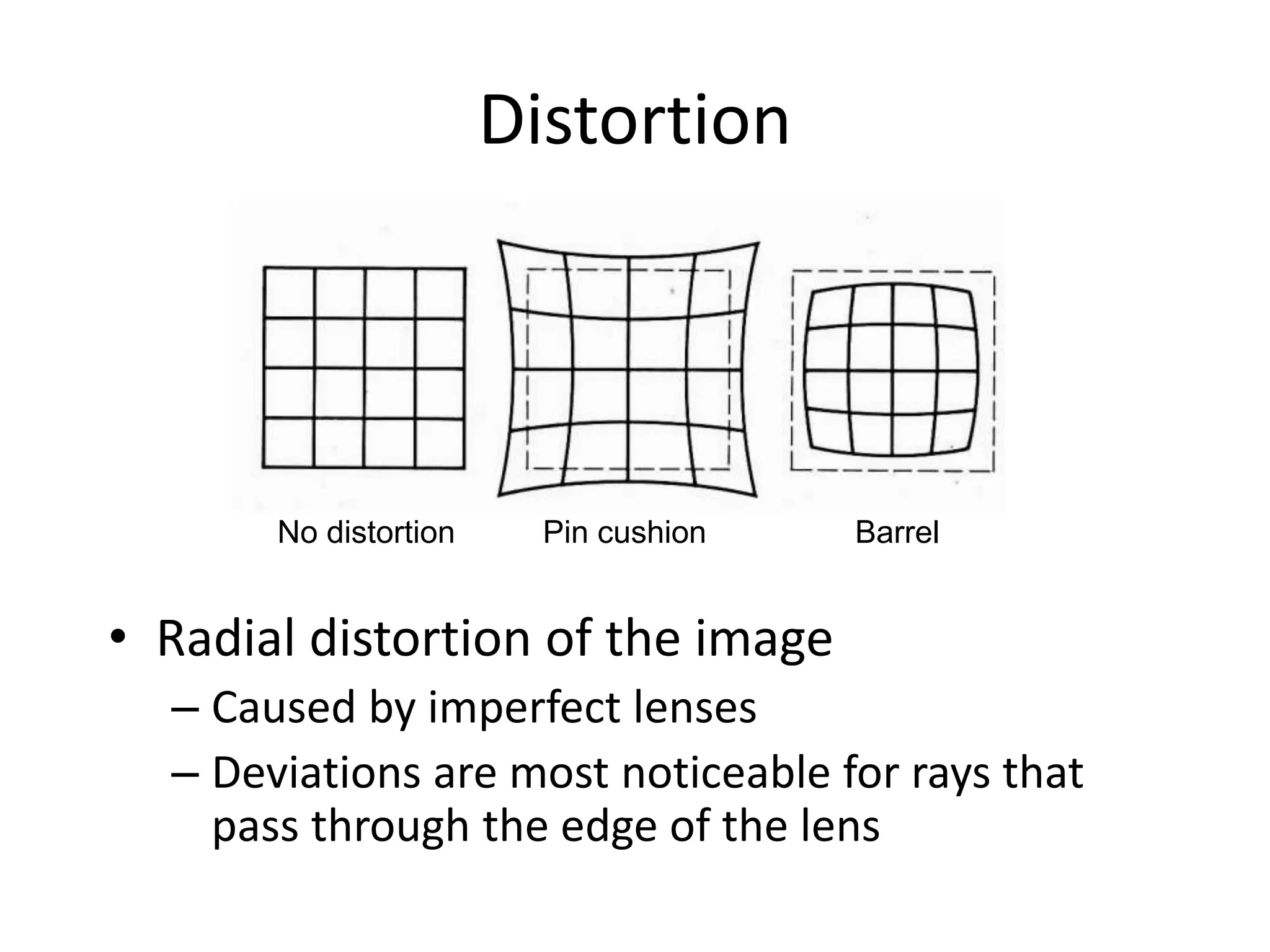 Distortion

No distortion
Pin cushion
Barrel

• Radial distortion of the image
– Caused by imperfect lenses
– Deviations are most noticeable for rays that pass through the edge of the lens